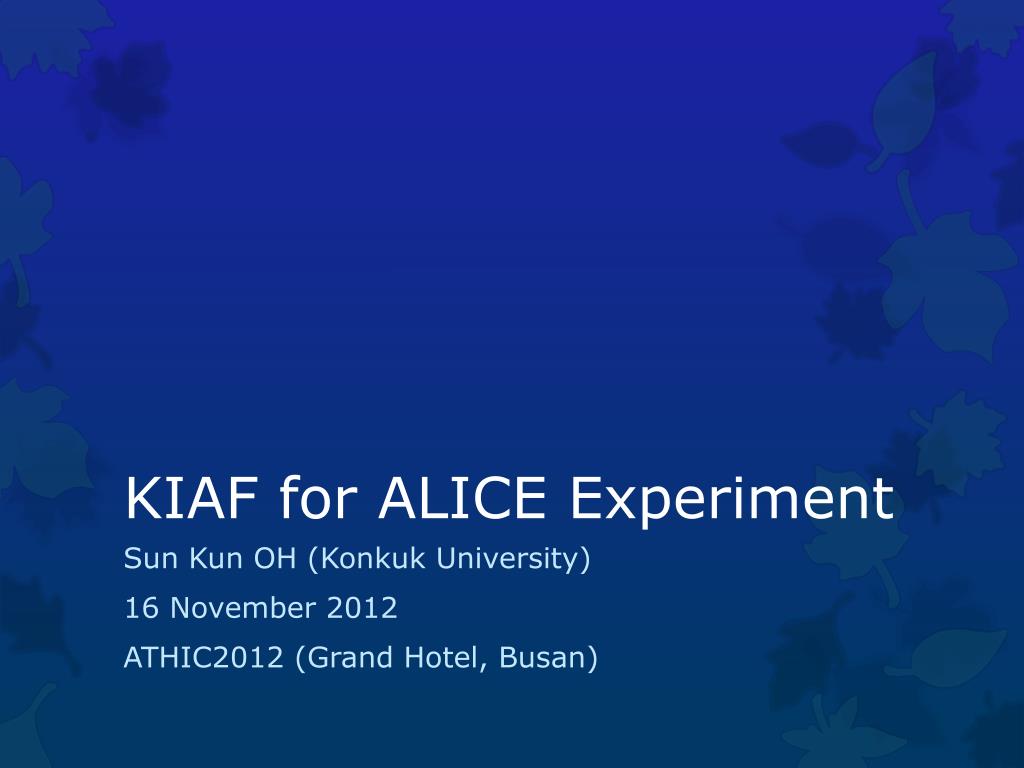 KIAF for ALICE Experiment

Sun Kun OH (Konkuk University)

16 November 2012

ATHIC2012 (Grand Hotel, Busan)